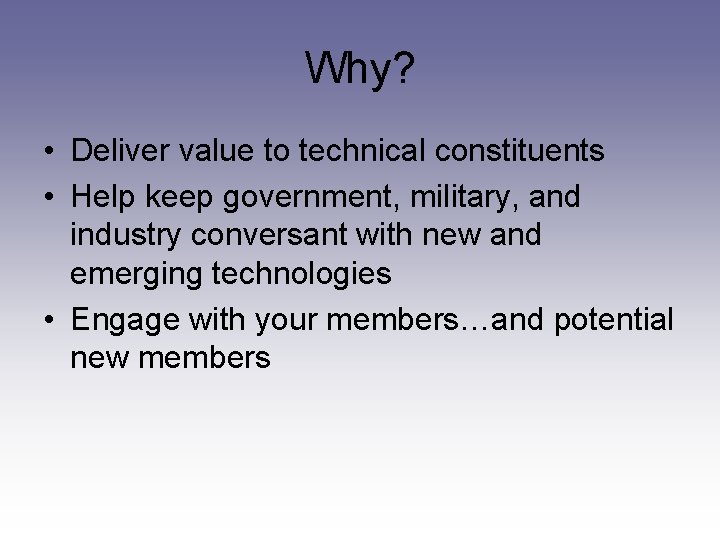 Why?

• Deliver value to technical constituents
• Help keep government, military, and industry conversant with new and emerging technologies
• Engage with your members…and potential new members